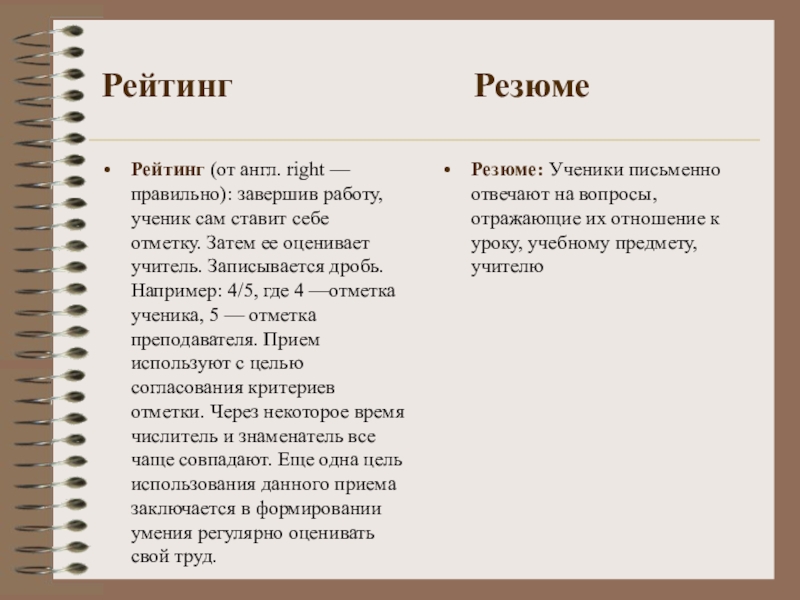 Рейтинг

• Рейтинг (от англ. right — правильно): завершив работу, ученик сам ставит себе отметку. Затем ее оценивает учитель. Записывается дробь. Например: 4/5, где 4 —отметка ученика, 5 — отметка преподавателя. Прием используют с целью согласования критериев отметки. Через некоторое время числитель и знаменатель все чаще совпадают. Еще одна цель использования данного приема заключается в формировании умения регулярно оценивать свой труд.

Резюме

• Резюме: Ученики письменно отвечают на вопросы, отражающие их отношение к уроку, учебному предмету, учителю